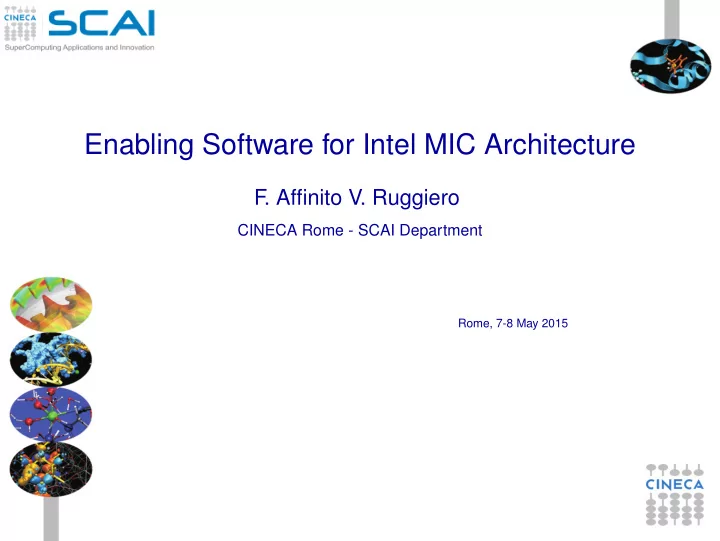 CINECA SCAI
SuperComputing Applications and Innovation

Enabling Software for Intel MIC Architecture

F. Affinito V. Ruggiero

CINECA Rome - SCAI Department

Rome, 7-8 May 2015

CINECA